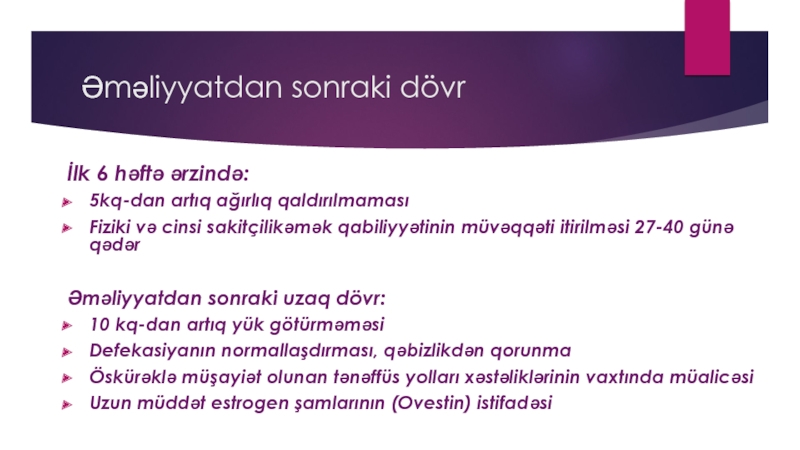 Əməliyyatdan sonraki dövr

İlk 6 həftə ərzində:

5kq-dan artıq ağırlıq qaldırılmaması

Fiziki və cinsi sakitçilikəmək qabiliyyətinin müvəqqəti itirilməsi 27-40 günə qədər

Əməliyyatdan sonraki uzaq dövr:

10 kq-dan artıq yük götürməməsi

Defekasiyanın normallaşdırması, qəbizlikdən qorunma

Öskürəklə müşayiət olunan tənəffüs yolları xəstəliklərinin vaxtında müalicəsi

Uzun müddət estrogen şamlarının (Ovestin) istifadəsi